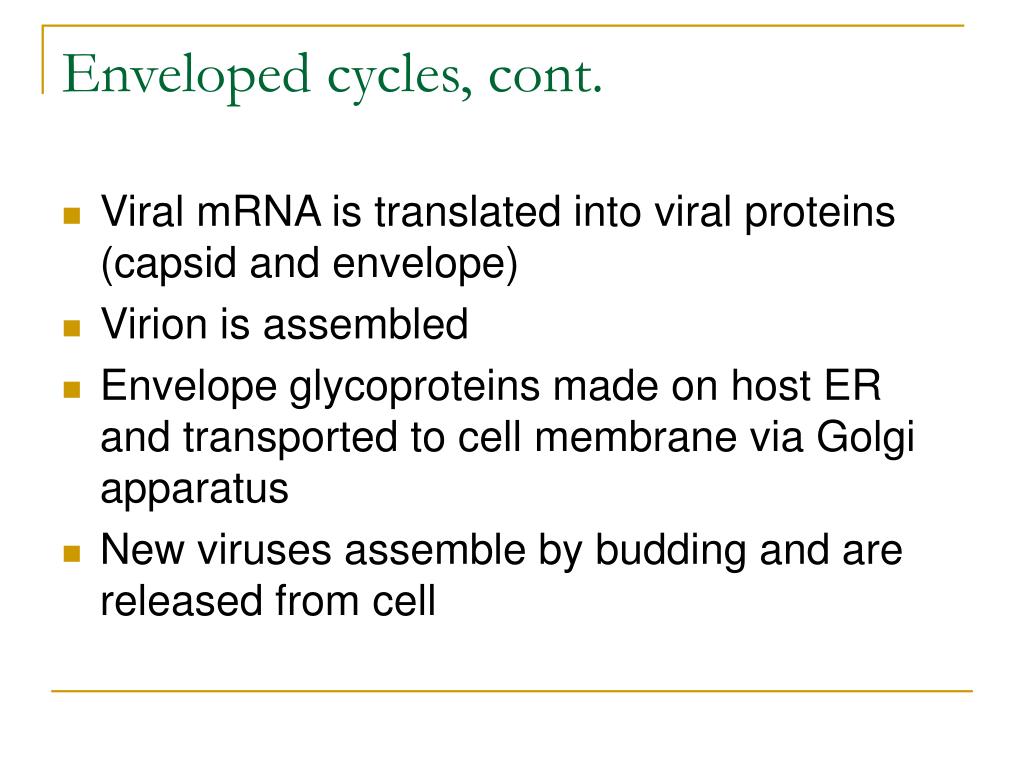 Enveloped cycles, cont.

- Viral mRNA is translated into viral proteins (capsid and envelope)
- Virion is assembled
- Envelope glycoproteins made on host ER and transported to cell membrane via Golgi apparatus
- New viruses assemble by budding and are released from cell